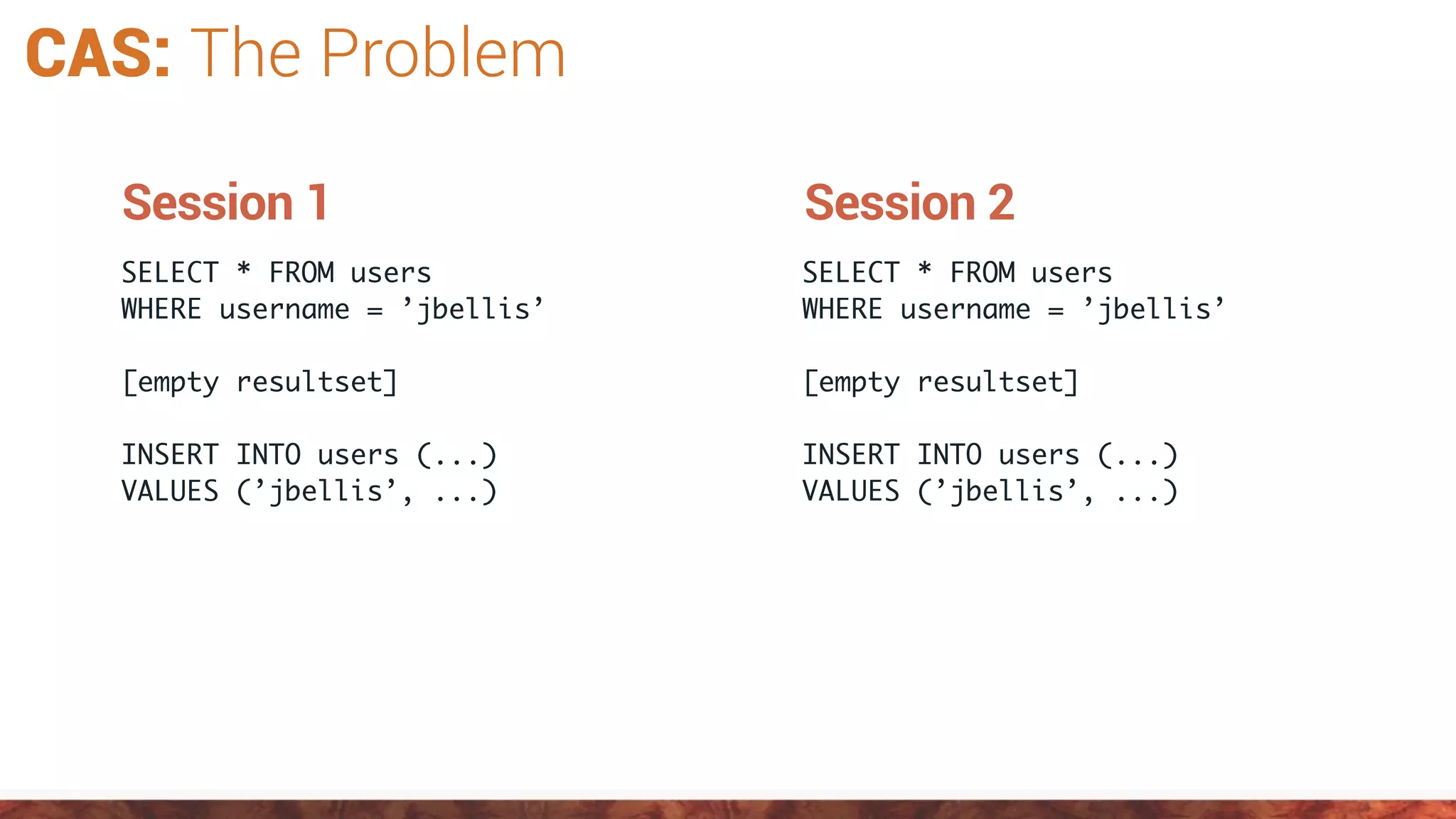 CAS: The Problem

Session 1

SELECT * FROM users
WHERE username = ’jbellis’

[empty resultset]

INSERT INTO users (...)
VALUES (’jbellis’, ...)

Session 2

SELECT * FROM users
WHERE username = ’jbellis’

[empty resultset]

INSERT INTO users (...)
VALUES (’jbellis’, ...)